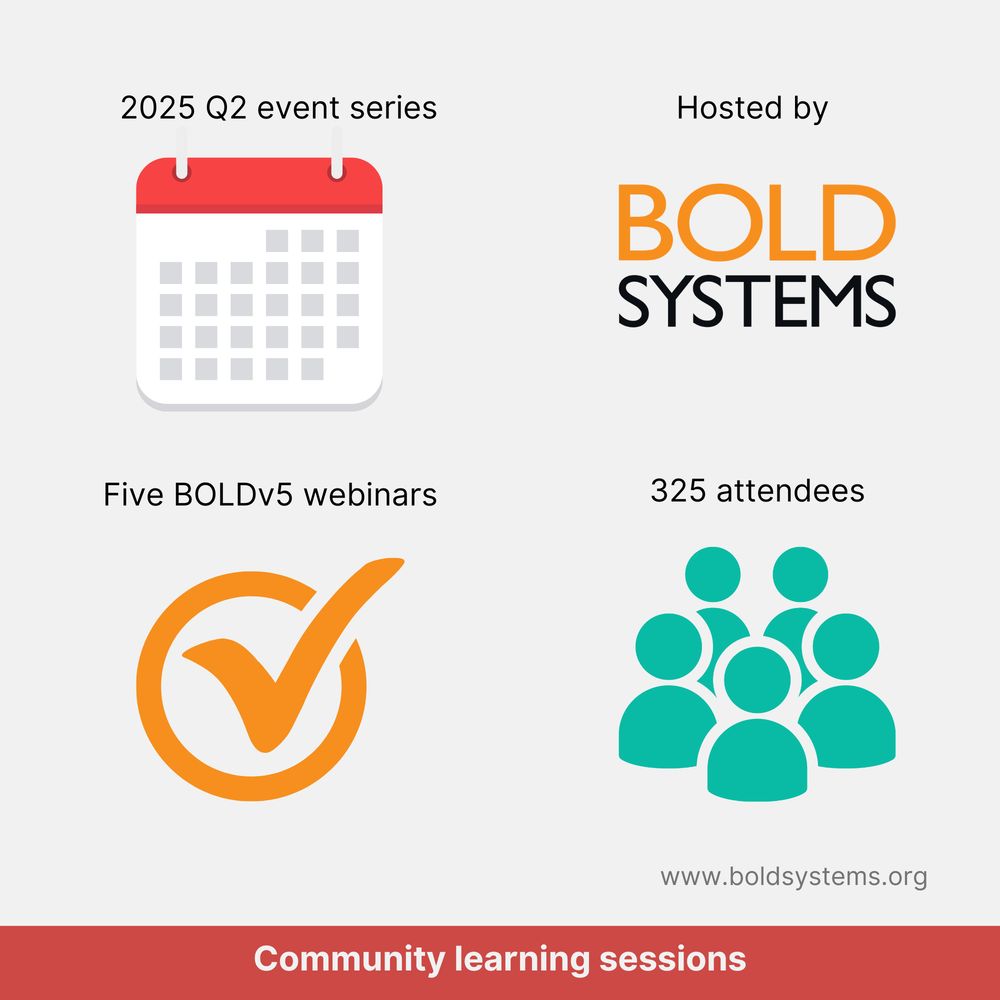 2025 Q2 event series

Hosted by

BOLD
SYSTEMS

Five BOLDv5 webinars

325 attendees

www.boldsystems.org

Community learning sessions